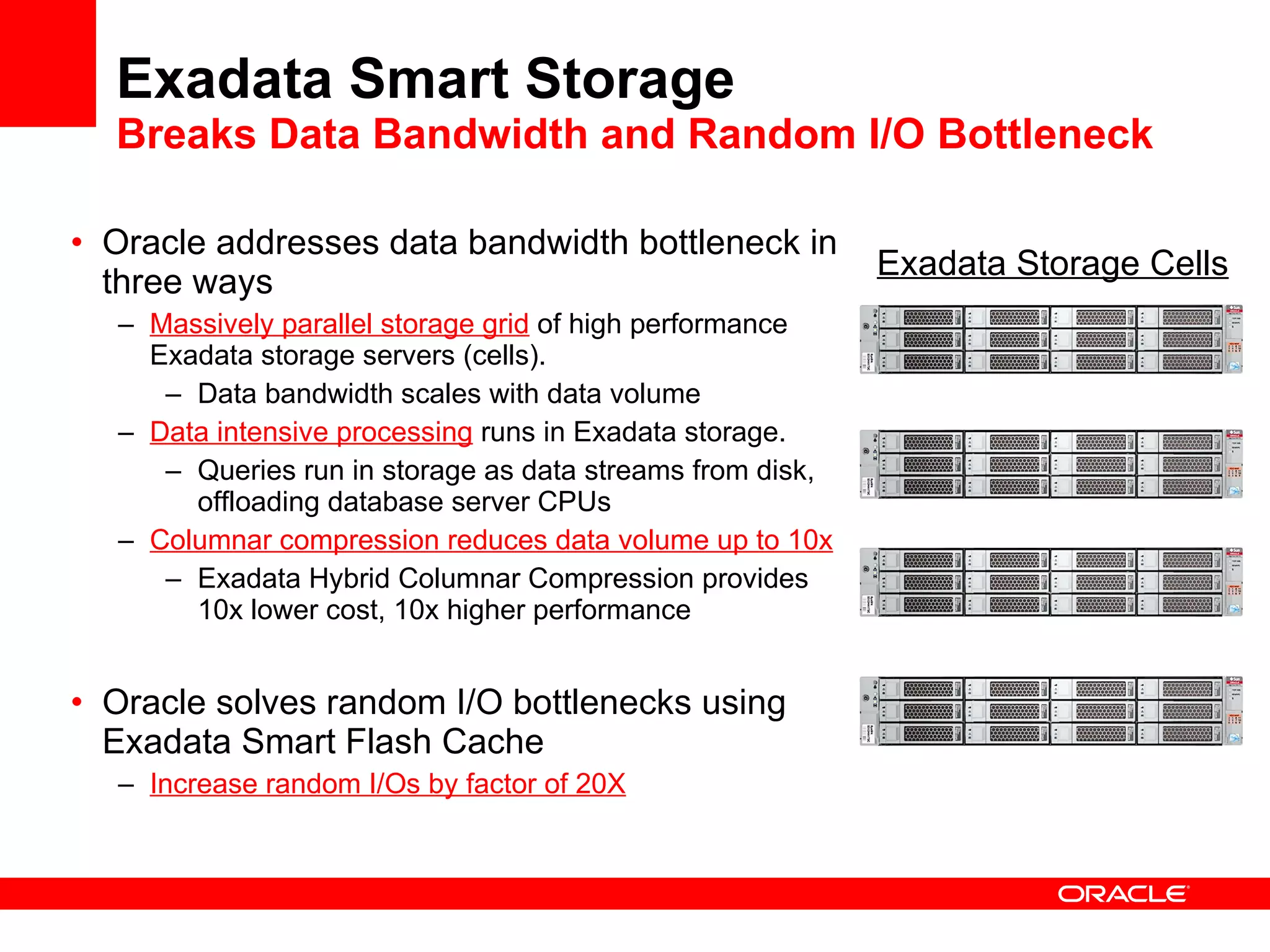 Exadata Smart Storage
Breaks Data Bandwidth and Random I/O Bottleneck

• Oracle addresses data bandwidth bottleneck in three ways
– Massively parallel storage grid of high performance Exadata storage servers (cells).
– Data bandwidth scales with data volume
– Data intensive processing runs in Exadata storage.
– Queries run in storage as data streams from disk, offloading database server CPUs
– Columnar compression reduces data volume up to 10x
– Exadata Hybrid Columnar Compression provides 10x lower cost, 10x higher performance

• Oracle solves random I/O bottlenecks using Exadata Smart Flash Cache
– Increase random I/Os by factor of 20X

Exadata Storage Cells

ORACLE